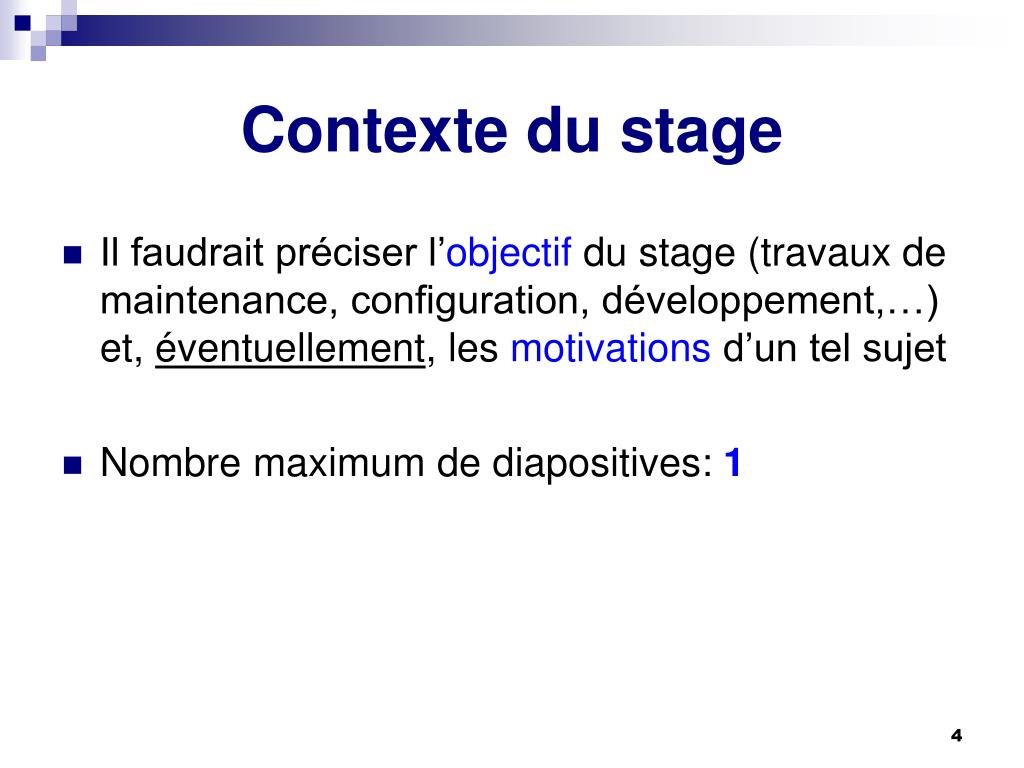 Contexte du stage

Il faudrait préciser l’objectif du stage (travaux de maintenance, configuration, développement,…) et, éventuellement, les motivations d’un tel sujet

Nombre maximum de diapositives: 1

4